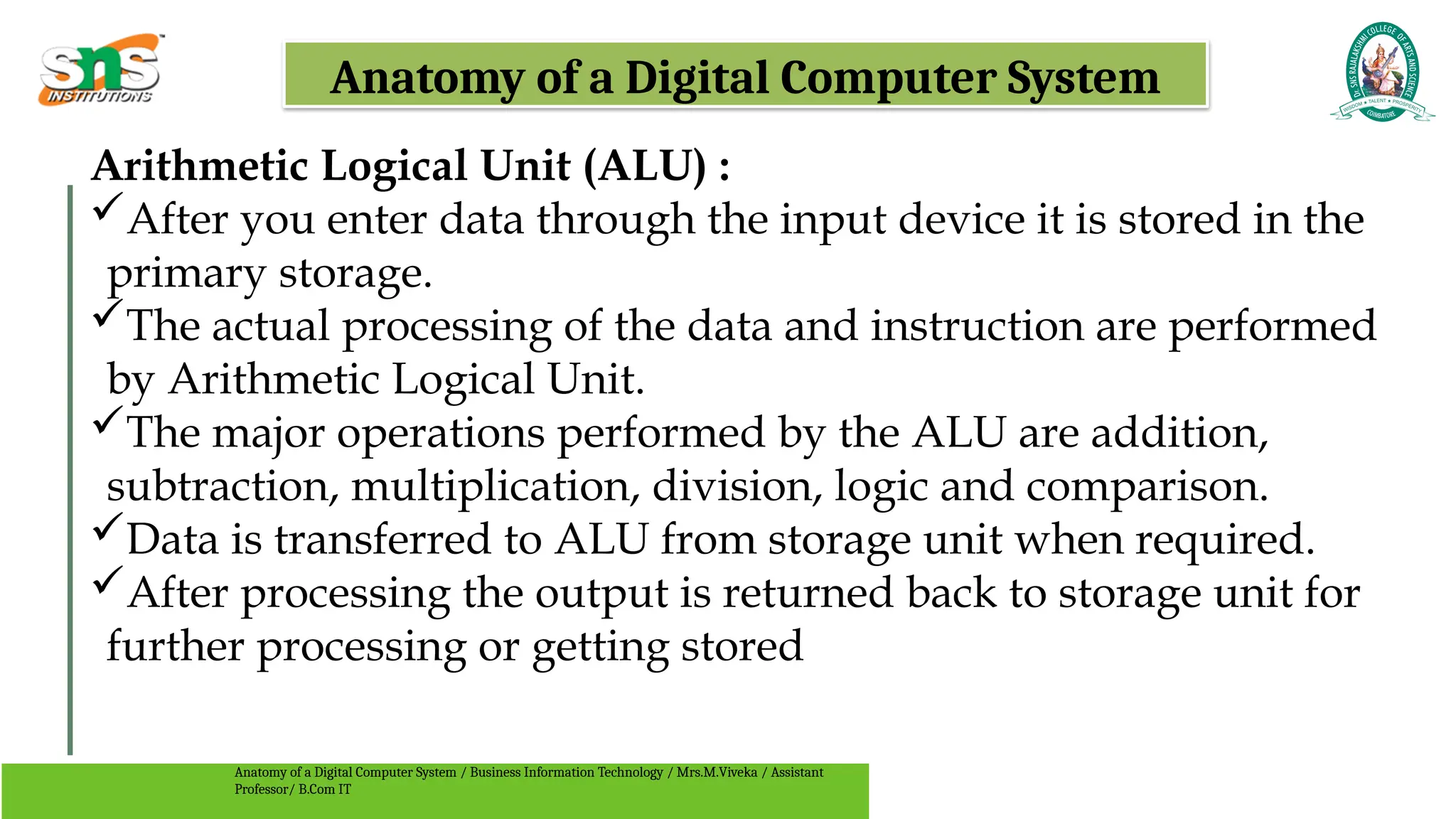 sns INSTITUTIONS

Anatomy of a Digital Computer System

Dr. SNS RAJALAKSHMI COLLEGE OF ARTS AND SCIENCE
WISDOM • TALENT • PROSPERITY
COIMBATORE

Arithmetic Logical Unit (ALU) :

✓After you enter data through the input device it is stored in the primary storage.

✓The actual processing of the data and instruction are performed by Arithmetic Logical Unit.

✓The major operations performed by the ALU are addition, subtraction, multiplication, division, logic and comparison.

✓Data is transferred to ALU from storage unit when required.

✓After processing the output is returned back to storage unit for further processing or getting stored

Anatomy of a Digital Computer System / Business Information Technology / Mrs.M.Viveka / Assistant Professor/ B.Com IT